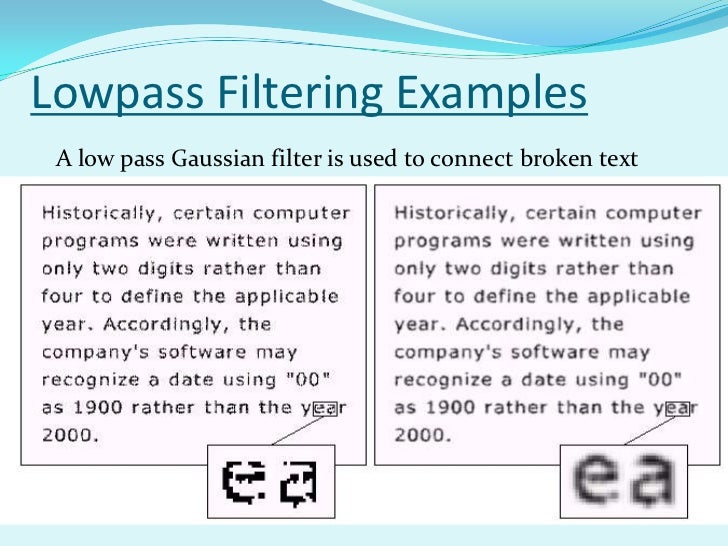 Lowpass Filtering Examples

A low pass Gaussian filter is used to connect broken text

Historically, certain computer programs were written using only two digits rather than four to define the applicable year. Accordingly, the company's software may recognize a date using "00" as 1900 rather than the year 2000.

ea

Historically, certain computer programs were written using only two digits rather than four to define the applicable year. Accordingly, the company's software may recognize a date using "00" as 1900 rather than the year 2000.

ea